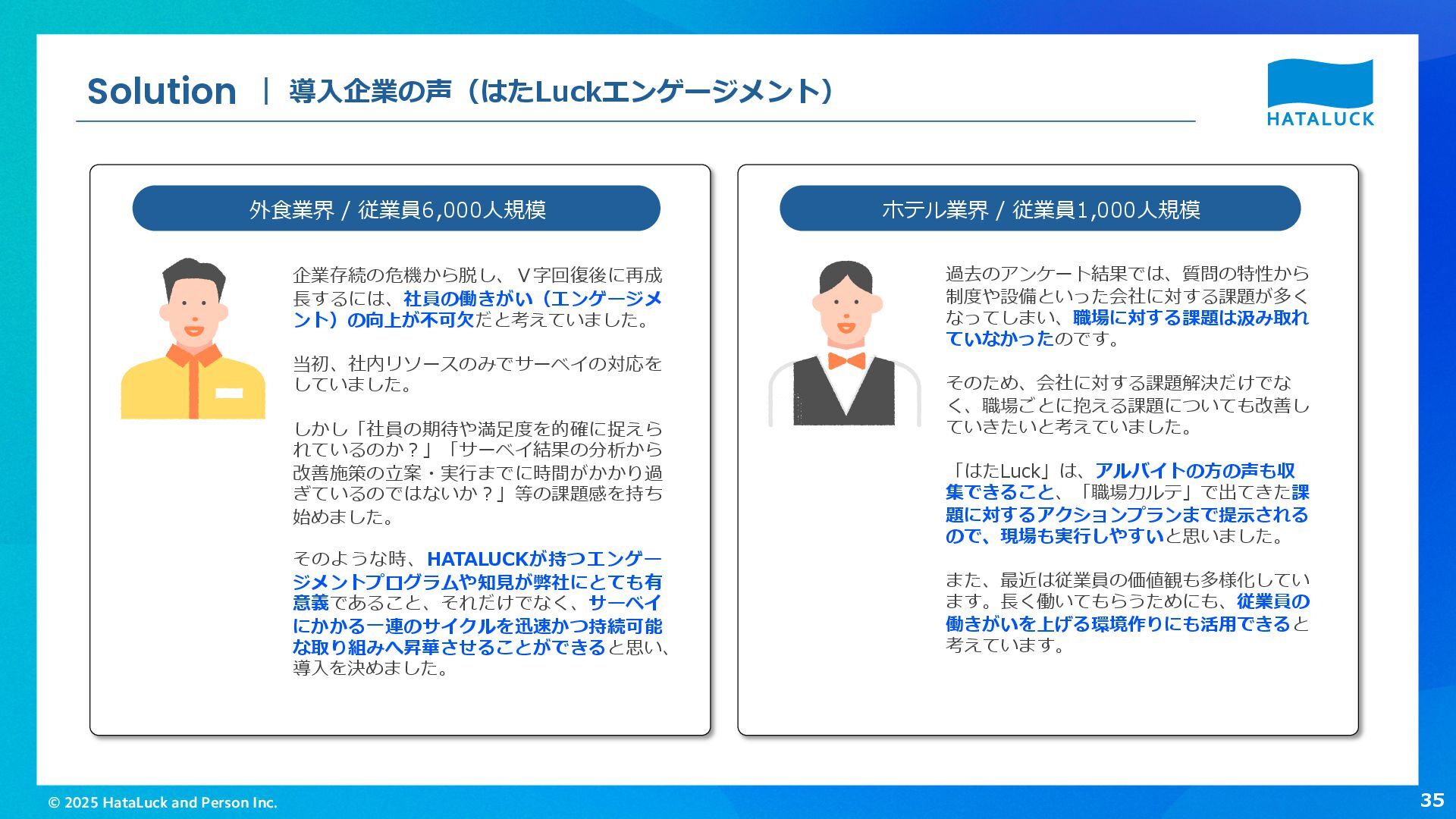 Solution | 導入企業の声（はたLuckエンゲージメント）

HATALUCK

外食業界 / 従業員6,000人規模

企業存続の危機から脱し、V字回復後に再成長するには、社員の働きがい（エンゲージメント）の向上が不可欠だと考えていました。

当初、社内リソースのみでサーベイの対応をしていました。

しかし「社員の期待や満足度を的確に捉えられているのか？」「サーベイ結果の分析から改善施策の立案・実行までに時間がかかり過ぎているのではないか？」等の課題感を持ち始めました。

そのような時、HATALUCKが持つエンゲージメントプログラムや知見が弊社にとても有意義であること、それだけでなく、サーベイにかかる一連のサイクルを迅速かつ持続可能な取り組みへ昇華させることができると思い、導入を決めました。

ホテル業界 / 従業員1,000人規模

過去のアンケート結果では、質問の特性から制度や設備といった会社に対する課題が多くなってしまい、職場に対する課題は汲み取れていなかったのです。

そのため、会社に対する課題解決だけでなく、職場ごとに抱える課題についても改善していきたいと考えていました。

「はたLuck」は、アルバイトの方の声も収集できること、「職場カルテ」で出てきた課題に対するアクションプランまで提示されるので、現場も実行しやすいと思いました。

また、最近は従業員の価値観も多様化しています。長く働いてもらうためにも、従業員の働きがいを上げる環境作りにも活用できると考えています。

© 2025 HataLuck and Person Inc.

35